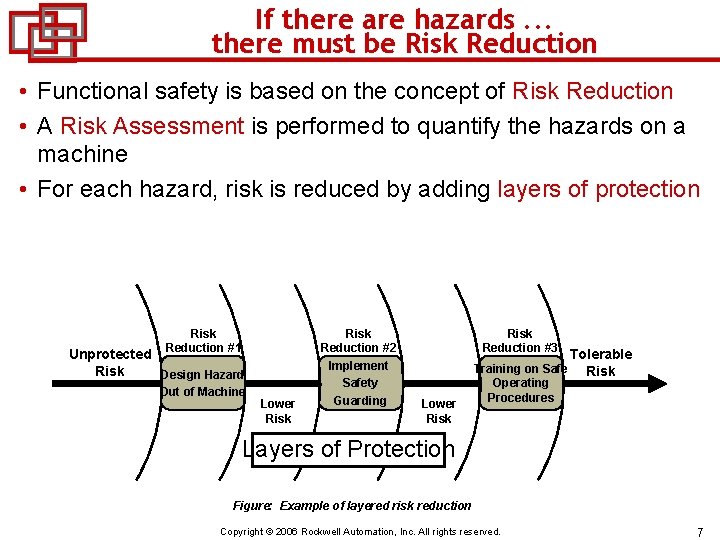 If there are hazards ...
there must be Risk Reduction

• Functional safety is based on the concept of Risk Reduction
• A Risk Assessment is performed to quantify the hazards on a machine
• For each hazard, risk is reduced by adding layers of protection

Unprotected Risk

Risk Reduction #1

Design Hazard Out of Machine

Lower Risk

Risk Reduction #2

Implement Safety Guarding

Lower Risk

Risk Reduction #3

Training on Safe Operating Procedures

Tolerable Risk

Layers of Protection

Figure: Example of layered risk reduction

Copyright © 2006 Rockwell Automation, Inc. All rights reserved.

7